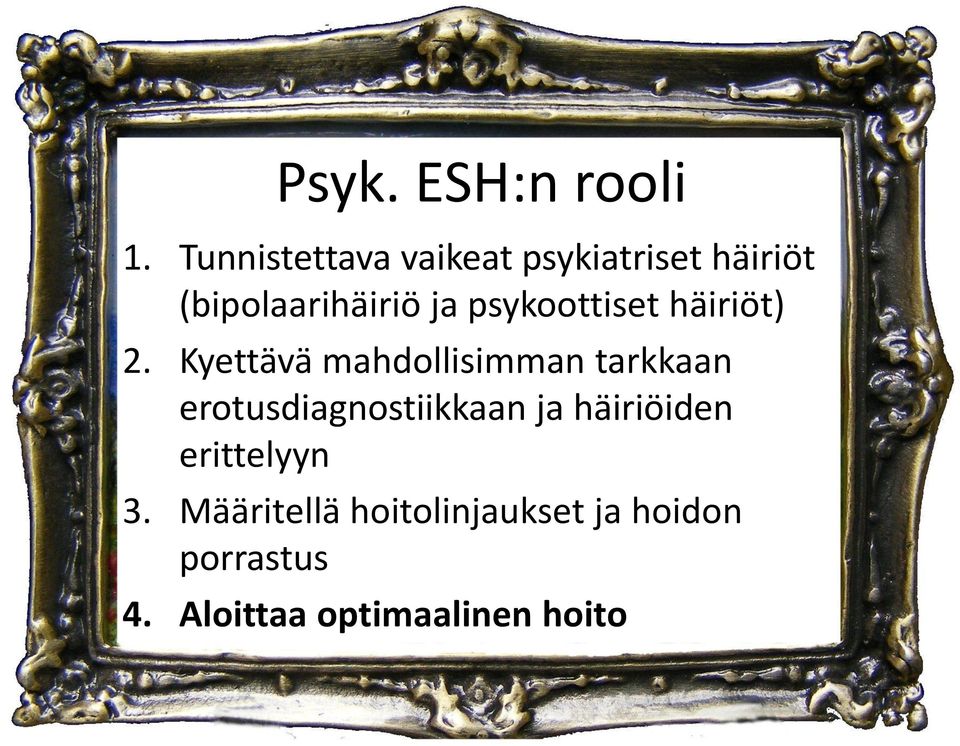 Psyk. ESH:n rooli

1. Tunnistettava vaikeat psykiatriset häiriöt (bipolaarihäiriö ja psykoottiset häiriöt)
2. Kyettävä mahdollisimman tarkkaan erotusdiagnostiikkaan ja häiriöiden erittelyyn
3. Määritellä hoitolinjaukset ja hoidon porrastus
4. Aloittaa optimaalinen hoito